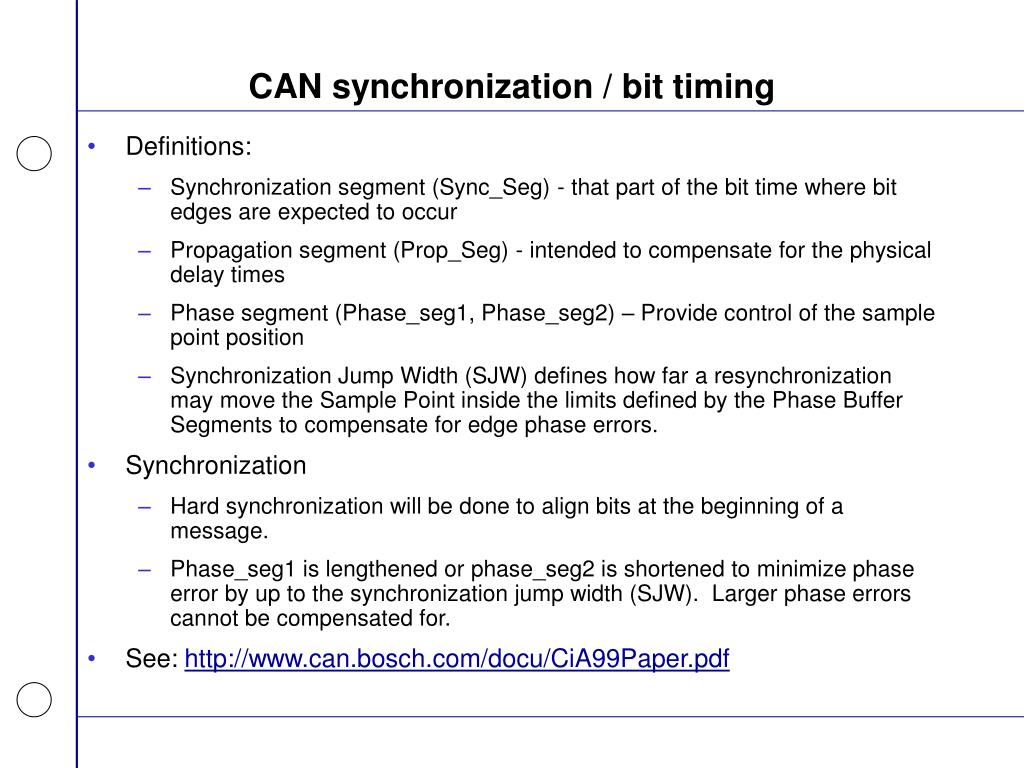 CAN synchronization / bit timing

• Definitions:

– Synchronization segment (Sync_Seg) - that part of the bit time where bit edges are expected to occur

– Propagation segment (Prop_Seg) - intended to compensate for the physical delay times

– Phase segment (Phase_seg1, Phase_seg2) – Provide control of the sample point position

– Synchronization Jump Width (SJW) defines how far a resynchronization may move the Sample Point inside the limits defined by the Phase Buffer Segments to compensate for edge phase errors.

• Synchronization

– Hard synchronization will be done to align bits at the beginning of a message.

– Phase_seg1 is lengthened or phase_seg2 is shortened to minimize phase error by up to the synchronization jump width (SJW). Larger phase errors cannot be compensated for.

• See: http://www.can.bosch.com/docu/CiA99Paper.pdf